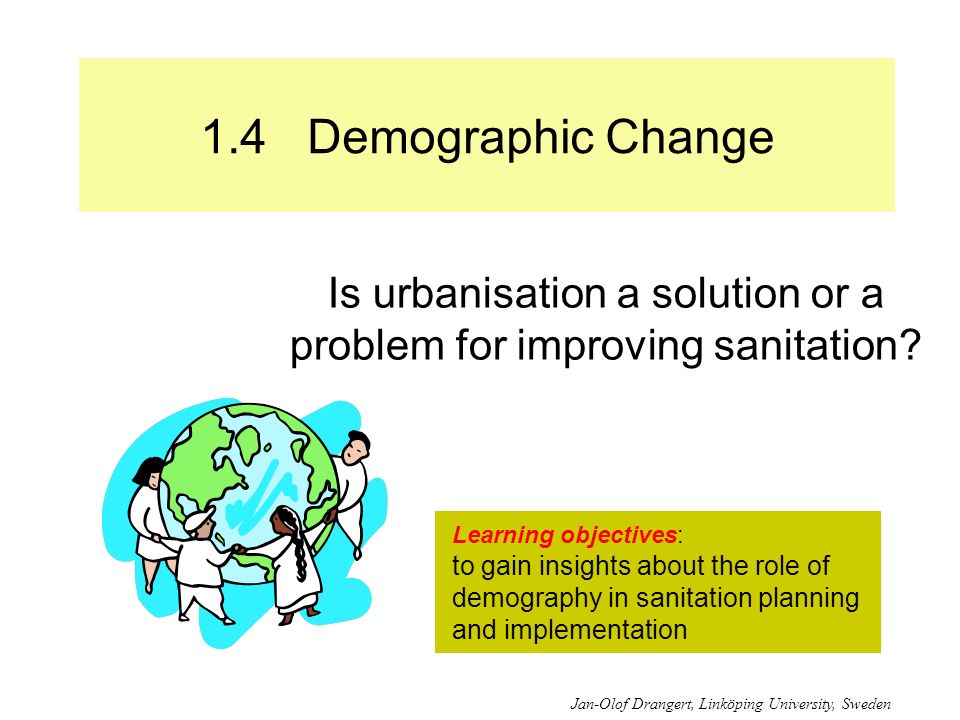 1.4 Demographic Change

Is urbanisation a solution or a problem for improving sanitation?

Learning objectives:
to gain insights about the role of demography in sanitation planning and implementation

Jan-Olof Drangert, Linköping University, Sweden